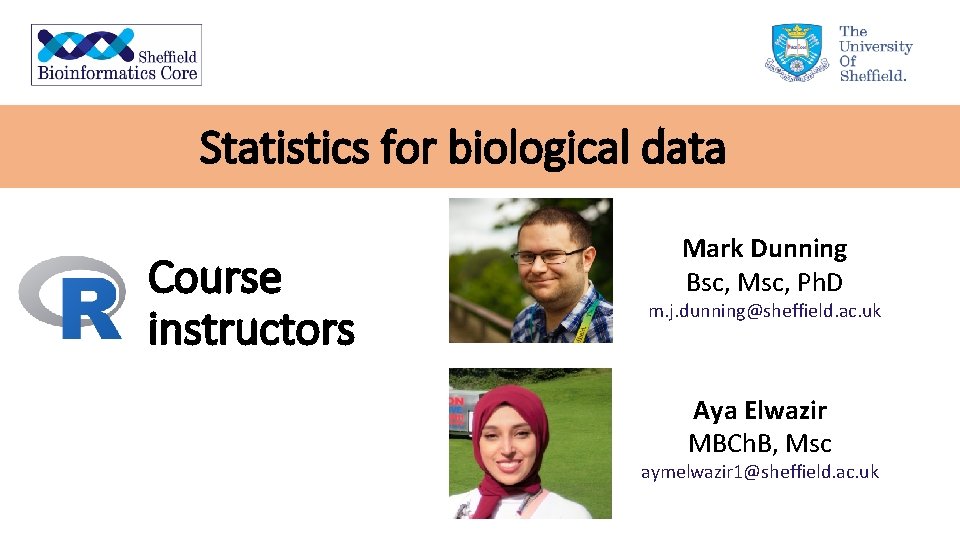 Sheffield
Bioinformatics Core

The University Of Sheffield.

Statistics for biological data

R

Course instructors

Mark Dunning
Bsc, Msc, PhD
m.j.dunning@sheffield.ac.uk

Aya Elwazir
MBChB, Msc
aymelwazir1@sheffield.ac.uk